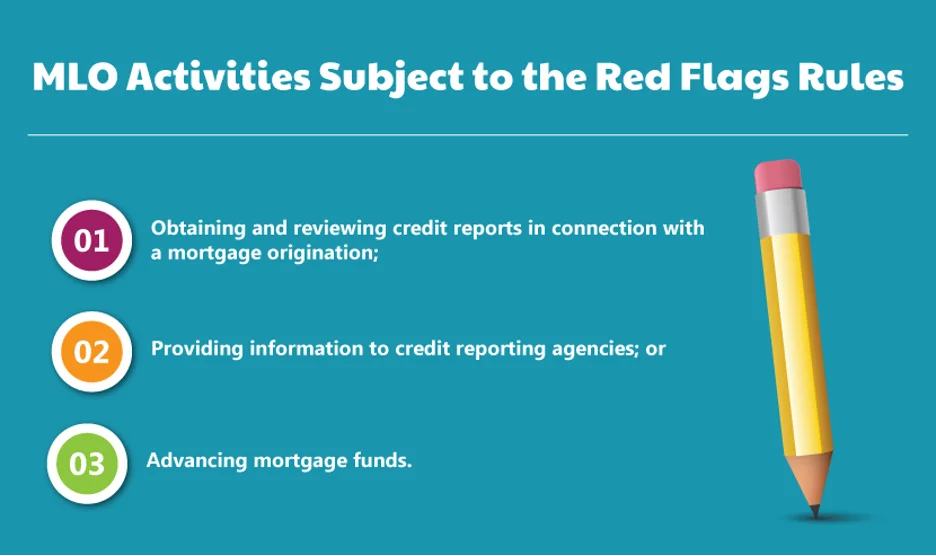 MLO Activities Subject to the Red Flags Rules

01 Obtaining and reviewing credit reports in connection with a mortgage origination;

02 Providing information to credit reporting agencies; or

03 Advancing mortgage funds.